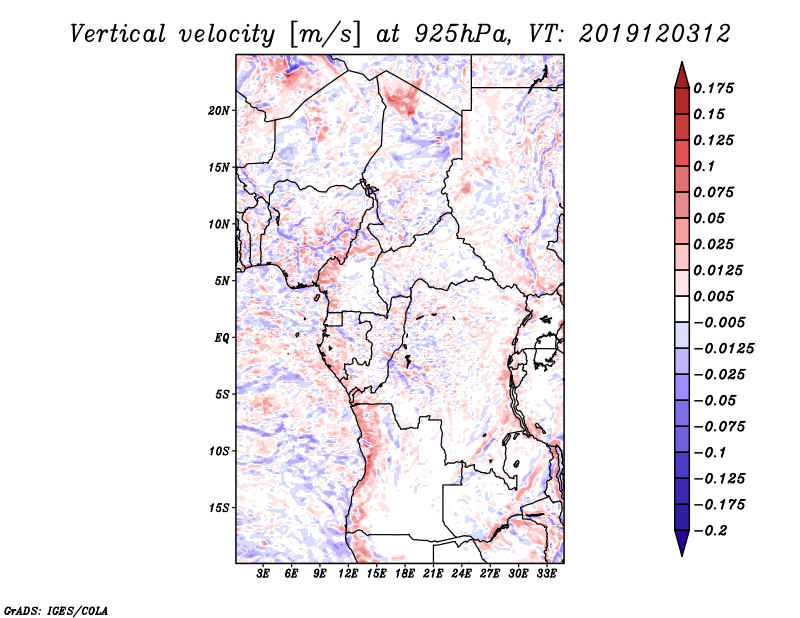 Vertical velocity [m/s] at 925hPa, VT: 2019120312

20N
15N
10N
5N
EQ
5S
10S
15S

3E 6E 9E 12E 15E 18E 21E 24E 27E 30E 33E

0.175
0.15
0.125
0.1
0.075
0.05
0.025
0.0125
0.005
−0.005
−0.0125
−0.025
−0.05
−0.075
−0.1
−0.125
−0.175
−0.2

GrADS: IGES/COLA